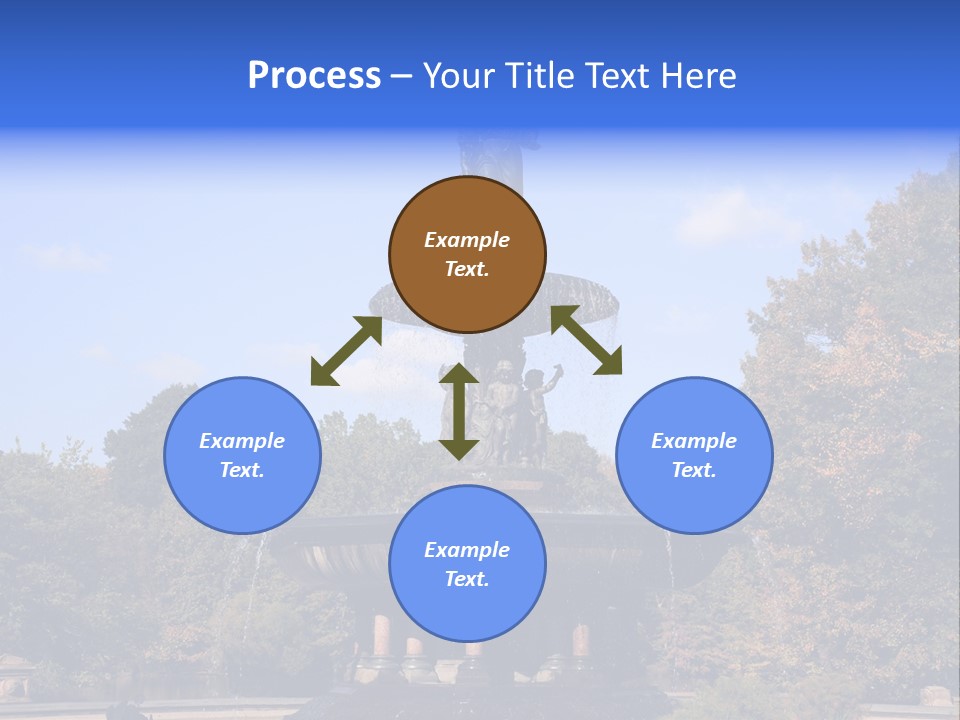 Process – Your Title Text Here

Example Text.

Example Text.

Example Text.

Example Text.